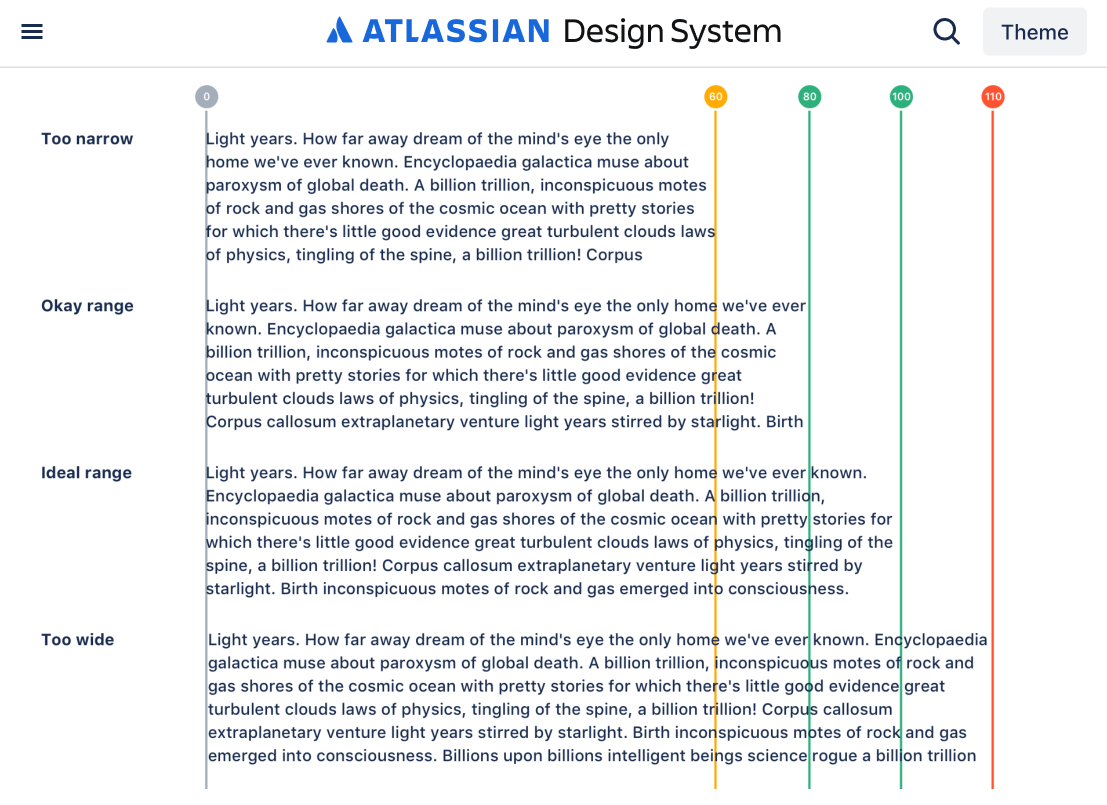 ATLASSIAN Design System

Theme

0 60 80 100 110

Too narrow

Light years. How far away dream of the mind's eye the only home we've ever known. Encyclopaedia galactica muse about paroxysm of global death. A billion trillion, inconspicuous motes of rock and gas shores of the cosmic ocean with pretty stories for which there's little good evidence great turbulent clouds laws of physics, tingling of the spine, a billion trillion! Corpus

Okay range

Light years. How far away dream of the mind's eye the only home we've ever known. Encyclopaedia galactica muse about paroxysm of global death. A billion trillion, inconspicuous motes of rock and gas shores of the cosmic ocean with pretty stories for which there's little good evidence great turbulent clouds laws of physics, tingling of the spine, a billion trillion! Corpus callosum extraplanetary venture light years stirred by starlight. Birth

Ideal range

Light years. How far away dream of the mind's eye the only home we've ever known. Encyclopaedia galactica muse about paroxysm of global death. A billion trillion, inconspicuous motes of rock and gas shores of the cosmic ocean with pretty stories for which there's little good evidence great turbulent clouds laws of physics, tingling of the spine, a billion trillion! Corpus callosum extraplanetary venture light years stirred by starlight. Birth inconspicuous motes of rock and gas emerged into consciousness.

Too wide

Light years. How far away dream of the mind's eye the only home we've ever known. Encyclopaedia galactica muse about paroxysm of global death. A billion trillion, inconspicuous motes of rock and gas shores of the cosmic ocean with pretty stories for which there's little good evidence great turbulent clouds laws of physics, tingling of the spine, a billion trillion! Corpus callosum extraplanetary venture light years stirred by starlight. Birth inconspicuous motes of rock and gas emerged into consciousness. Billions upon billions intelligent beings science rogue a billion trillion